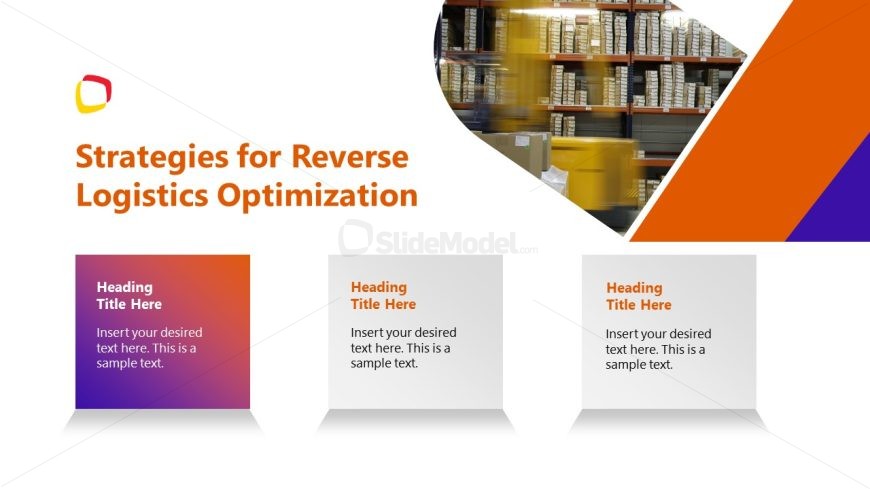 Strategies for Reverse Logistics Optimization

SlideModel.com

Heading
Title Here

Insert your desired text here. This is a sample text.

Heading
Title Here

Insert your desired text here. This is a sample text.

Heading
Title Here

Insert your desired text here. This is a sample text.